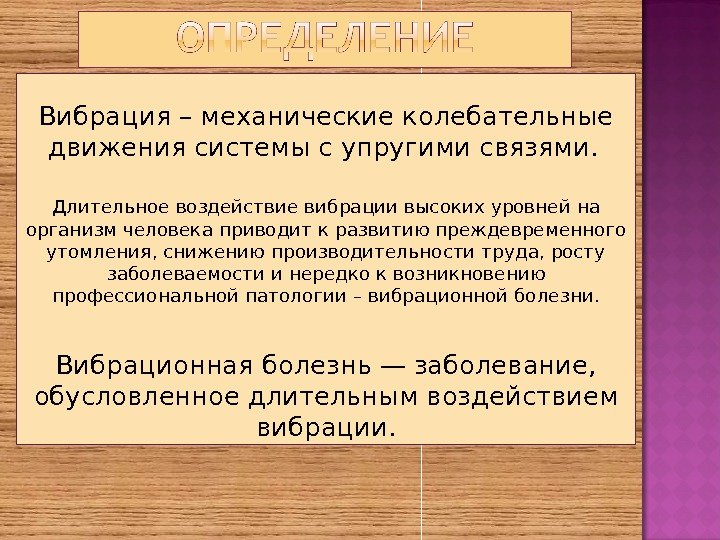 ОПРЕДЕЛЕНИЕ

Вибрация – механические колебательные движения системы с упругими связями.

Длительное воздействие вибрации высоких уровней на организм человека приводит к развитию преждевременного утомления, снижению производительности труда, росту заболеваемости и нередко к возникновению профессиональной патологии – вибрационной болезни.

Вибрационная болезнь — заболевание, обусловленное длительным воздействием вибрации.